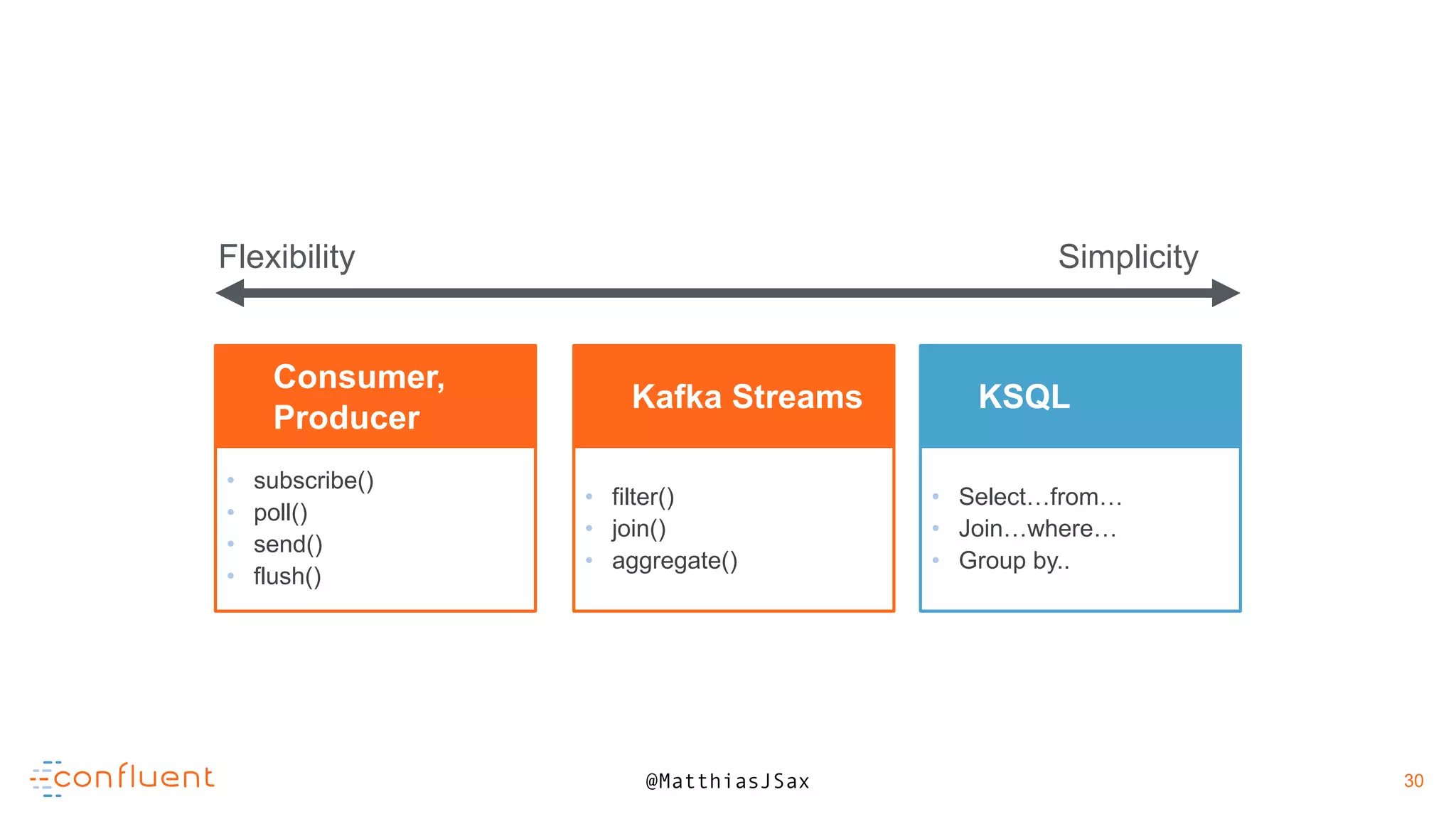 Flexibility

Simplicity

Consumer, Producer

- subscribe()
- poll()
- send()
- flush()

Kafka Streams

- filter()
- join()
- aggregate()

KSQL

- Select…from…
- Join…where…
- Group by..

confluent

@MatthiasJSax

30